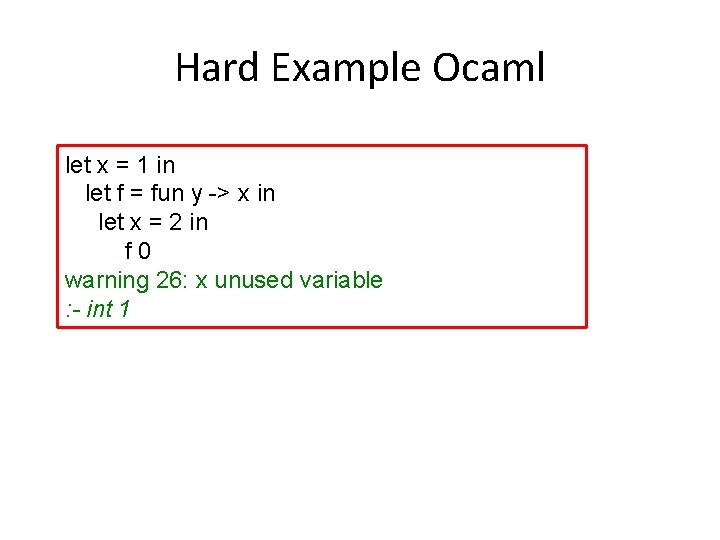 Hard Example Ocaml

let x = 1 in
let f = fun y -> x in
let x = 2 in
f 0
warning 26: x unused variable
:- int 1